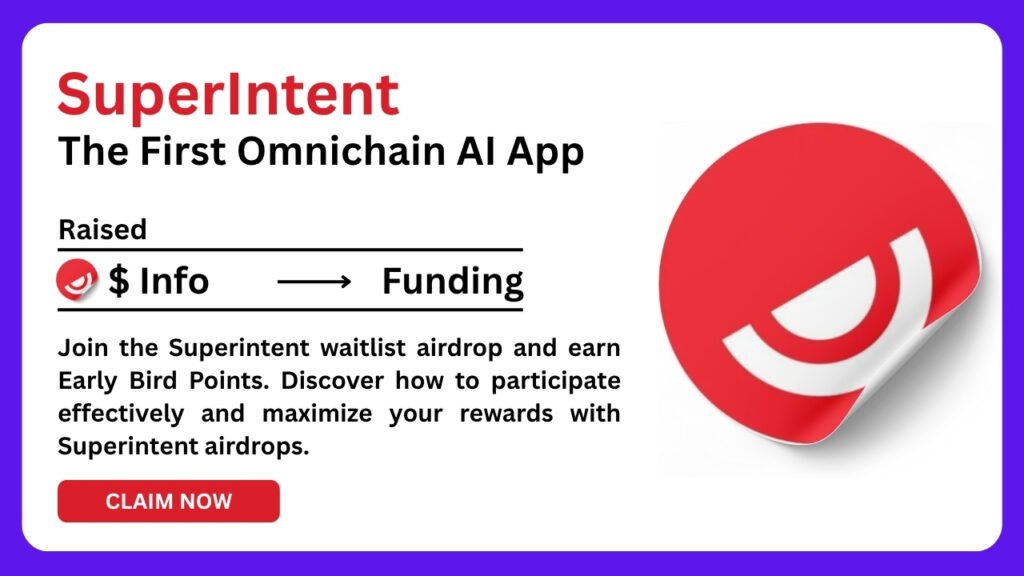 SuperIntent
The First Omnichain AI App

Raised

$ Info ⟶ Funding

Join the Superintent waitlist airdrop and earn Early Bird Points. Discover how to participate effectively and maximize your rewards with Superintent airdrops.

CLAIM NOW